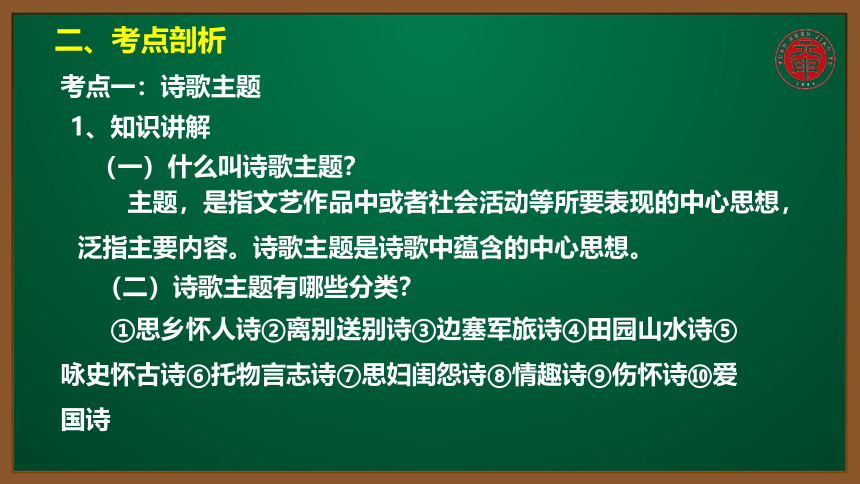 二、考点剖析

考点一：诗歌主题

1、知识讲解

（一）什么叫诗歌主题？

主题，是指文艺作品中或者社会活动等所要表现的中心思想，泛指主要内容。诗歌主题是诗歌中蕴含的中心思想。

（二）诗歌主题有哪些分类？

①思乡怀人诗②离别送别诗③边塞军旅诗④田园山水诗⑤咏史怀古诗⑥托物言志诗⑦思妇闺怨诗⑧情趣诗⑨伤怀诗⑩爱国诗